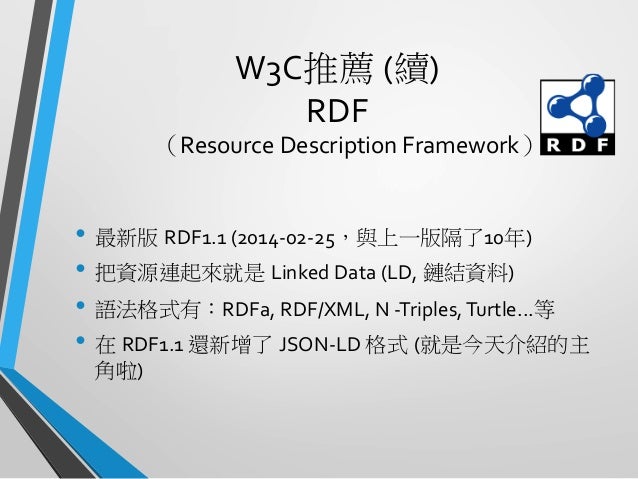 W3C推薦 (續)
RDF
（Resource Description Framework）

RDF

• 最新版 RDF1.1 (2014-02-25，與上一版隔了10年)
• 把資源連起來就是 Linked Data (LD, 鏈結資料)
• 語法格式有：RDFa, RDF/XML, N -Triples, Turtle…等
• 在 RDF1.1 還新增了 JSON-LD 格式 (就是今天介紹的主角啦)